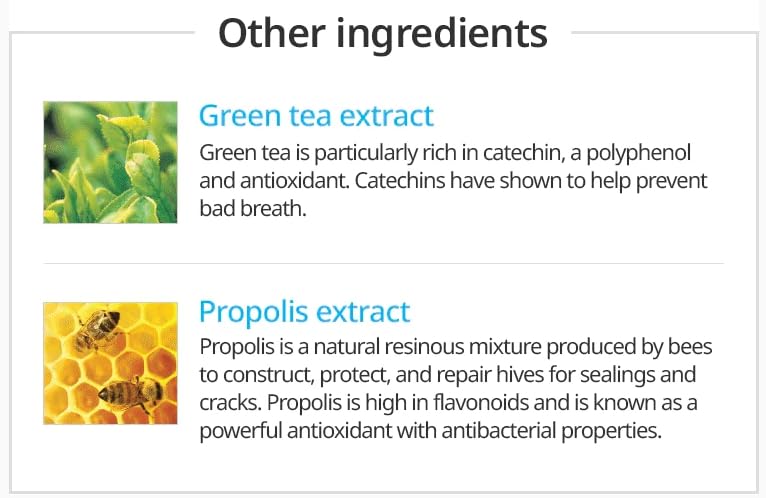 Other ingredients

Green tea extract

Green tea is particularly rich in catechin, a polyphenol and antioxidant. Catechins have shown to help prevent bad breath.

Propolis extract

Propolis is a natural resinous mixture produced by bees to construct, protect, and repair hives for sealings and cracks. Propolis is high in flavonoids and is known as a powerful antioxidant with antibacterial properties.